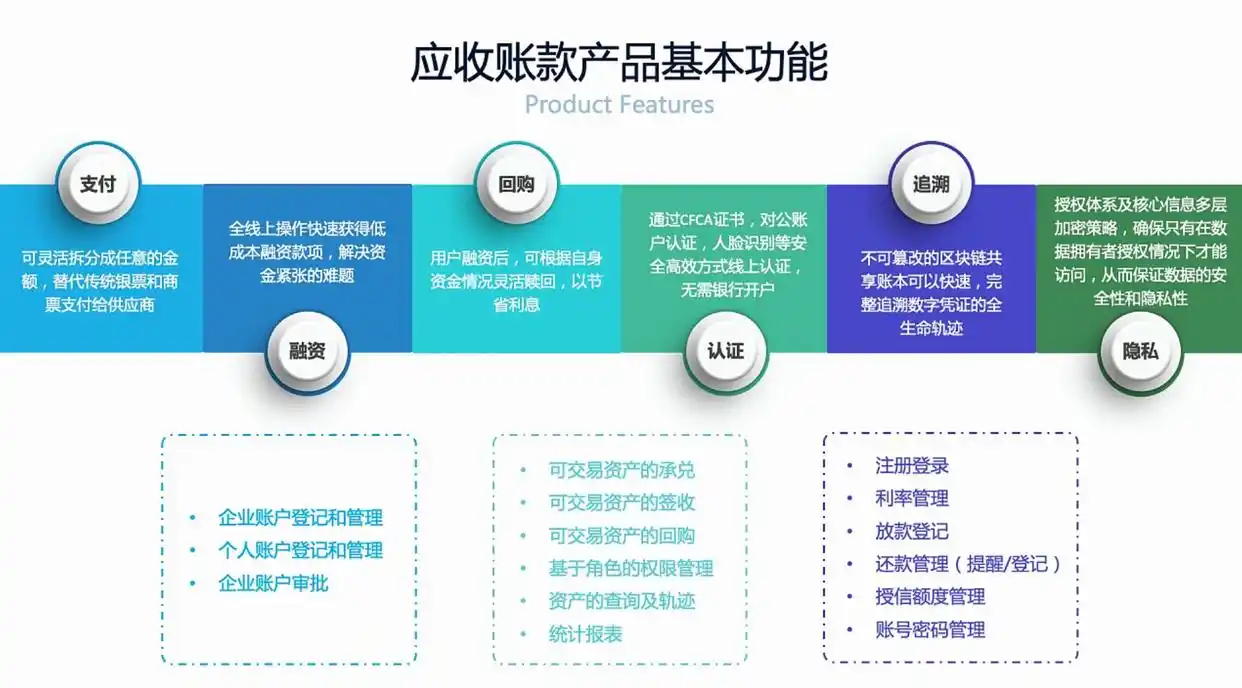 应收账款产品基本功能
Product Features

支付
可灵活拆分成任意的金额，替代传统银票和商票支付给供应商

全线上操作快速获得低成本融资款项，解决资金紧张的难题
融资

回购
用户融资后，可根据自身资金情况灵活赎回，以节省利息

通过CFCA证书，对公账户认证，人脸识别等安全高效方式线上认证，无需银行开户
认证

追溯
不可篡改的区块链共享账本可以快速，完整追溯数字凭证的全生命轨迹

授权体系及核心信息多层加密策略，确保只有在数据拥有者授权情况下才能访问，从而保证数据的安全性和隐私性
隐私

• 企业账户登记和管理
• 个人账户登记和管理
• 企业账户审批

• 可交易资产的承兑
• 可交易资产的签收
• 可交易资产的回购
• 基于角色的权限管理
• 资产的查询及轨迹
• 统计报表

• 注册登录
• 利率管理
• 放款登记
• 还款管理（提醒/登记）
• 授信额度管理
• 账号密码管理